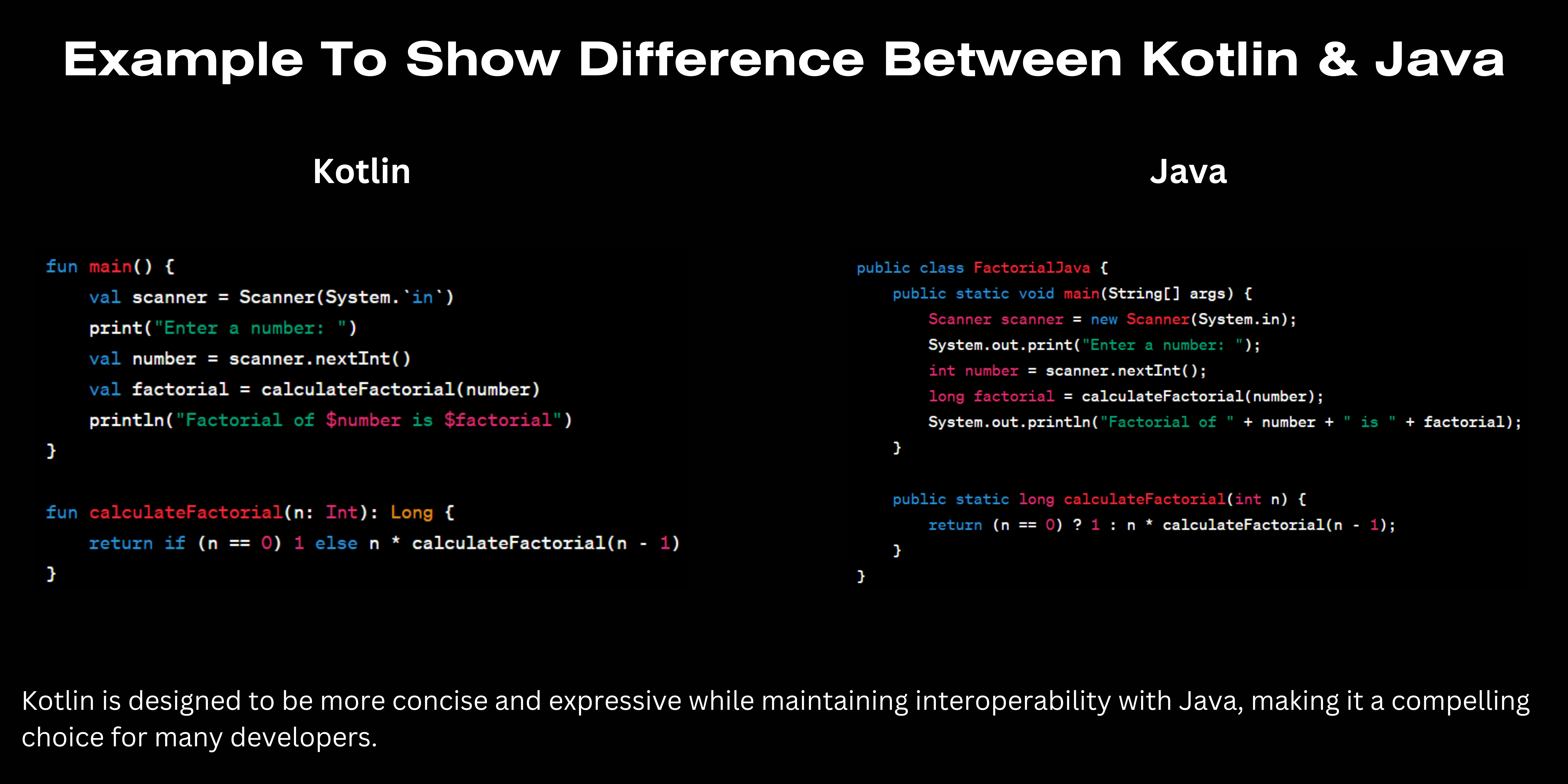 Example To Show Difference Between Kotlin & Java

Kotlin

fun main() {
    val scanner = Scanner(System.`in`)
    print("Enter a number: ")
    val number = scanner.nextInt()
    val factorial = calculateFactorial(number)
    println("Factorial of $number is $factorial")
}

fun calculateFactorial(n: Int): Long {
    return if (n == 0) 1 else n * calculateFactorial(n - 1)
}

Java

public class FactorialJava {
    public static void main(String[] args) {
        Scanner scanner = new Scanner(System.in);
        System.out.print("Enter a number: ");
        int number = scanner.nextInt();
        long factorial = calculateFactorial(number);
        System.out.println("Factorial of " + number + " is " + factorial);
    }

    public static long calculateFactorial(int n) {
        return (n == 0) ? 1 : n * calculateFactorial(n - 1);
    }
}

Kotlin is designed to be more concise and expressive while maintaining interoperability with Java, making it a compelling choice for many developers.